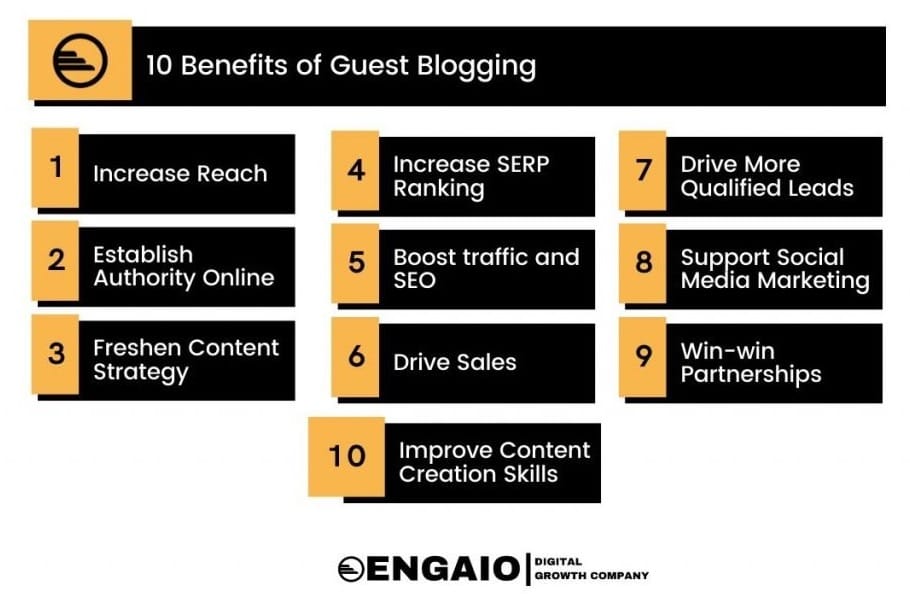 10 Benefits of Guest Blogging

1 Increase Reach

2 Establish Authority Online

3 Freshen Content Strategy

4 Increase SERP Ranking

5 Boost traffic and SEO

6 Drive Sales

7 Drive More Qualified Leads

8 Support Social Media Marketing

9 Win-win Partnerships

10 Improve Content Creation Skills

ENGAIO | DIGITAL GROWTH COMPANY